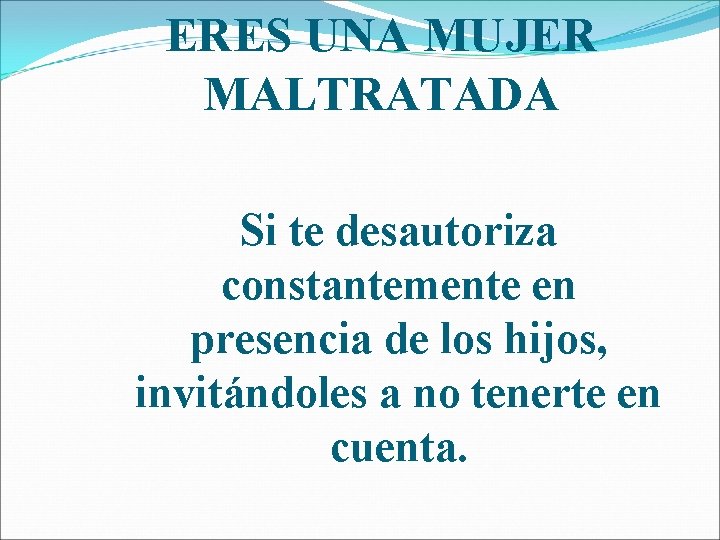 ERES UNA MUJER MALTRATADA

Si te desautoriza constantemente en presencia de los hijos, invitándoles a no tenerte en cuenta.